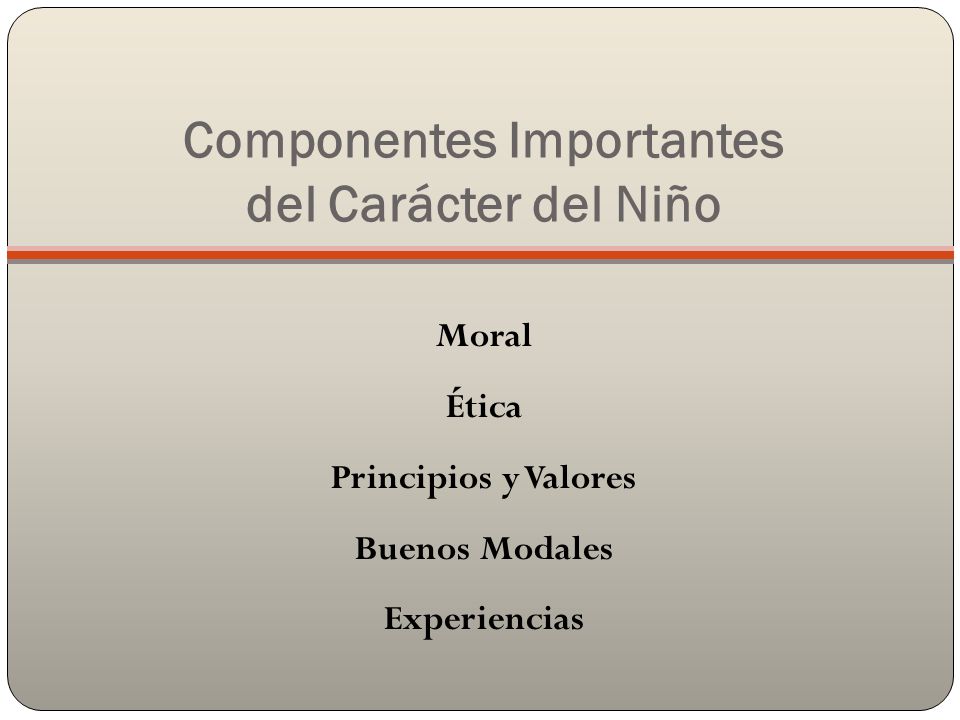 Componentes Importantes del Carácter del Niño

Moral

Ética

Principios y Valores

Buenos Modales

Experiencias